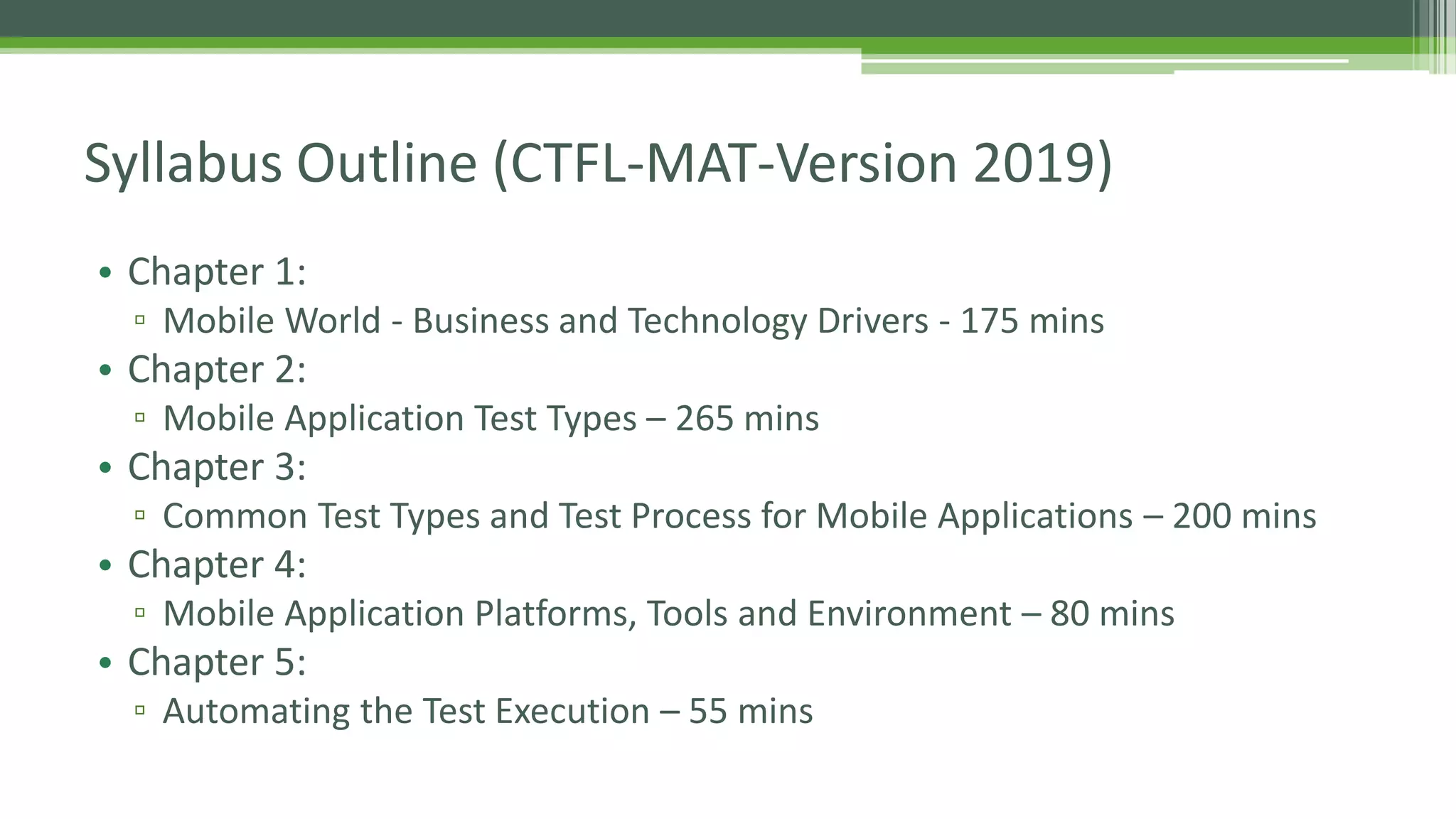 Syllabus Outline (CTFL-MAT-Version 2019)

• Chapter 1:
  ▫ Mobile World - Business and Technology Drivers - 175 mins
• Chapter 2:
  ▫ Mobile Application Test Types – 265 mins
• Chapter 3:
  ▫ Common Test Types and Test Process for Mobile Applications – 200 mins
• Chapter 4:
  ▫ Mobile Application Platforms, Tools and Environment – 80 mins
• Chapter 5:
  ▫ Automating the Test Execution – 55 mins